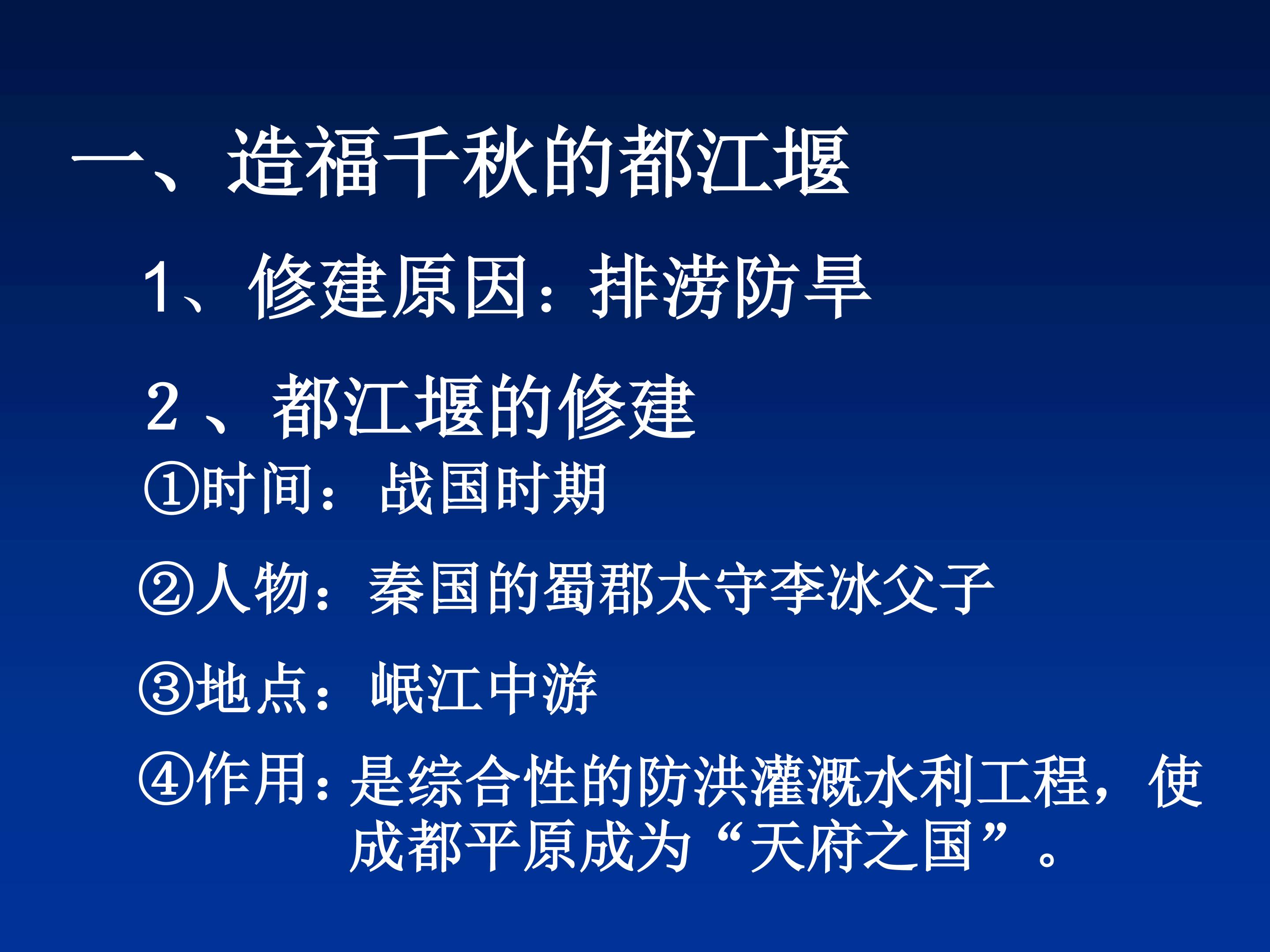 一、造福千秋的都江堰

1、修建原因：排涝防旱

2、都江堰的修建

①时间：战国时期

②人物：秦国的蜀郡太守李冰父子

③地点：岷江中游

④作用：是综合性的防洪灌溉水利工程，使成都平原成为“天府之国”。